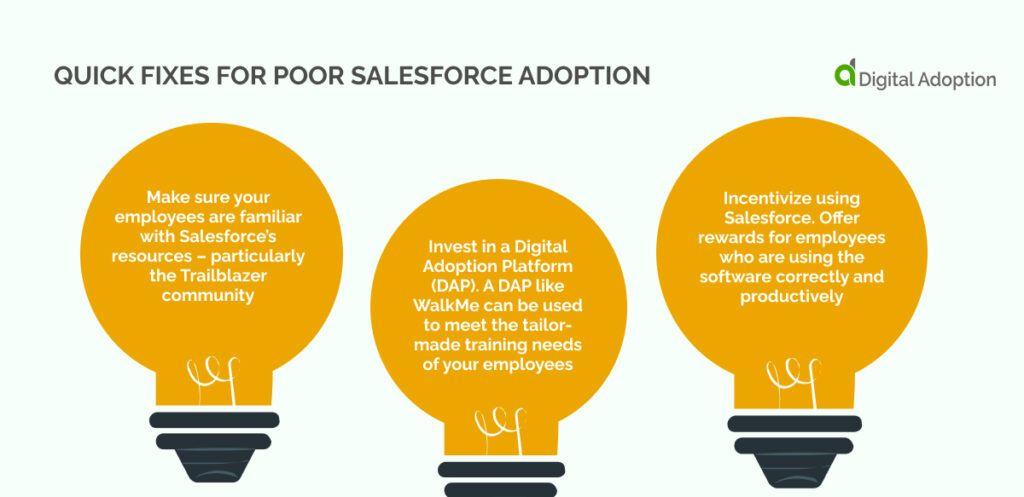 QUICK FIXES FOR POOR SALESFORCE ADOPTION

Digital Adoption

Make sure your employees are familiar with Salesforce's resources – particularly the Trailblazer community

Invest in a Digital Adoption Platform (DAP). A DAP like WalkMe can be used to meet the tailor-made training needs of your employees

Incentivize using Salesforce. Offer rewards for employees who are using the software correctly and productively